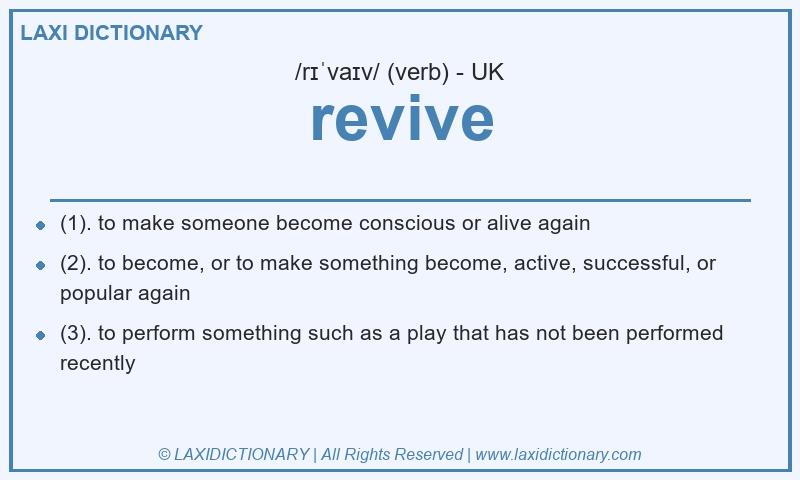 LAXI DICTIONARY

/rɪˈvaɪv/ (verb) - UK

revive

- (1). to make someone become conscious or alive again
- (2). to become, or to make something become, active, successful, or popular again
- (3). to perform something such as a play that has not been performed recently

© LAXIDICTIONARY | All Rights Reserved | www.laxidictionary.com